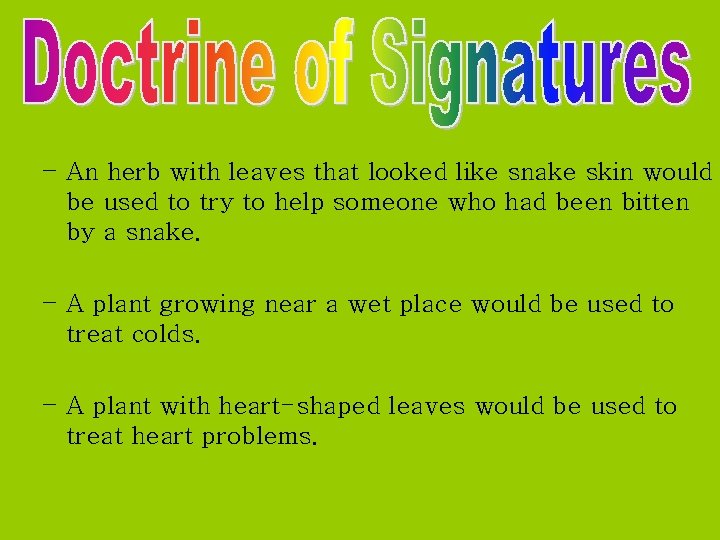 Doctrine of Signatures

– An herb with leaves that looked like snake skin would be used to try to help someone who had been bitten by a snake.

– A plant growing near a wet place would be used to treat colds.

– A plant with heart-shaped leaves would be used to treat heart problems.